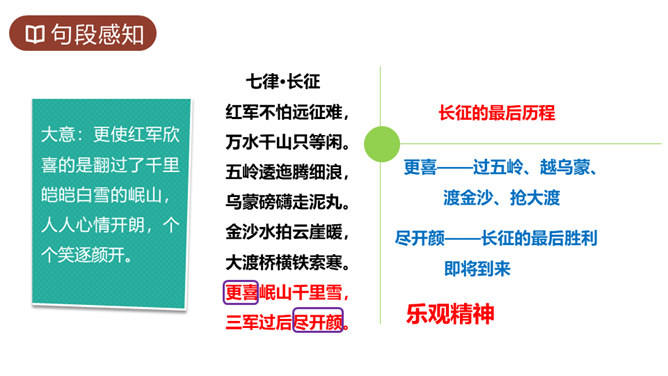 句段感知

大意：更使红军欣喜的是翻过了千里皑皑白雪的岷山，人人心情开朗，个个笑逐颜开。

七律·长征
红军不怕远征难，
万水千山只等闲。
五岭逶迤腾细浪，
乌蒙磅礴走泥丸。
金沙水拍云崖暖，
大渡桥横铁索寒。
更喜岷山千里雪，
三军过后尽开颜。

长征的最后历程

更喜——过五岭、越乌蒙、渡金沙、抢大渡

尽开颜——长征的最后胜利即将到来

乐观精神